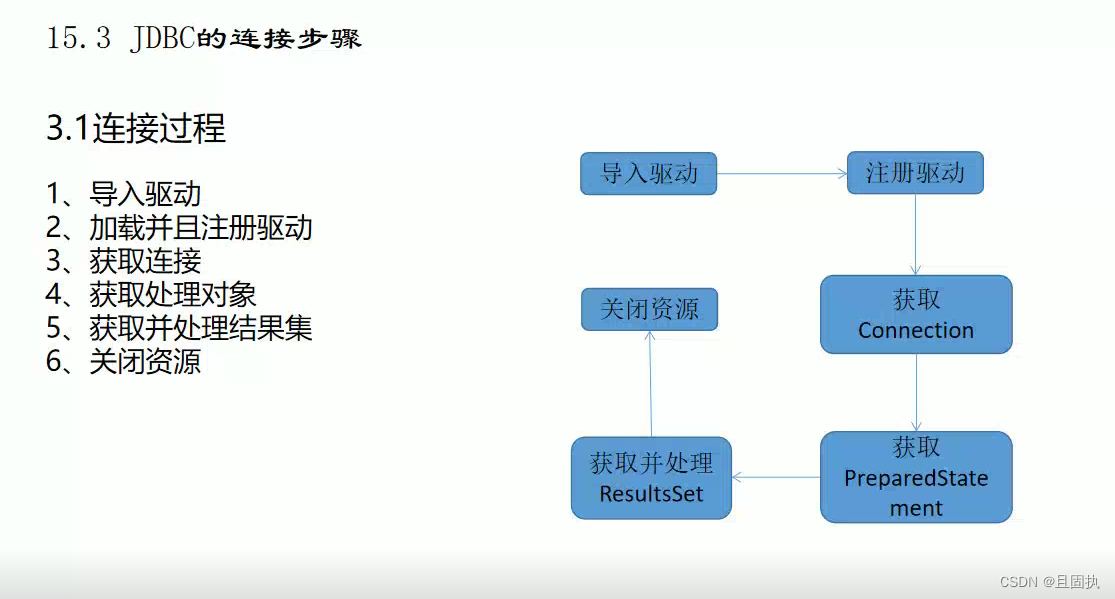 15.3 JDBC的连接步骤

3.1连接过程

1、导入驱动
2、加载并且注册驱动
3、获取连接
4、获取处理对象
5、获取并处理结果集
6、关闭资源

导入驱动

注册驱动

获取 Connection

获取 PreparedStatement

获取并处理 ResultsSet

关闭资源

CSDN @且固执